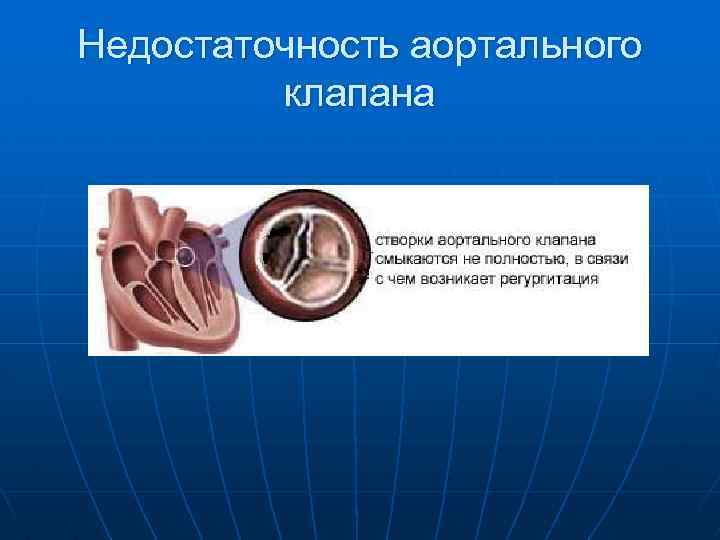 Недостаточность аортального клапана

створки аортального клапана смыкаются не полностью, в связи с чем возникает регургитация